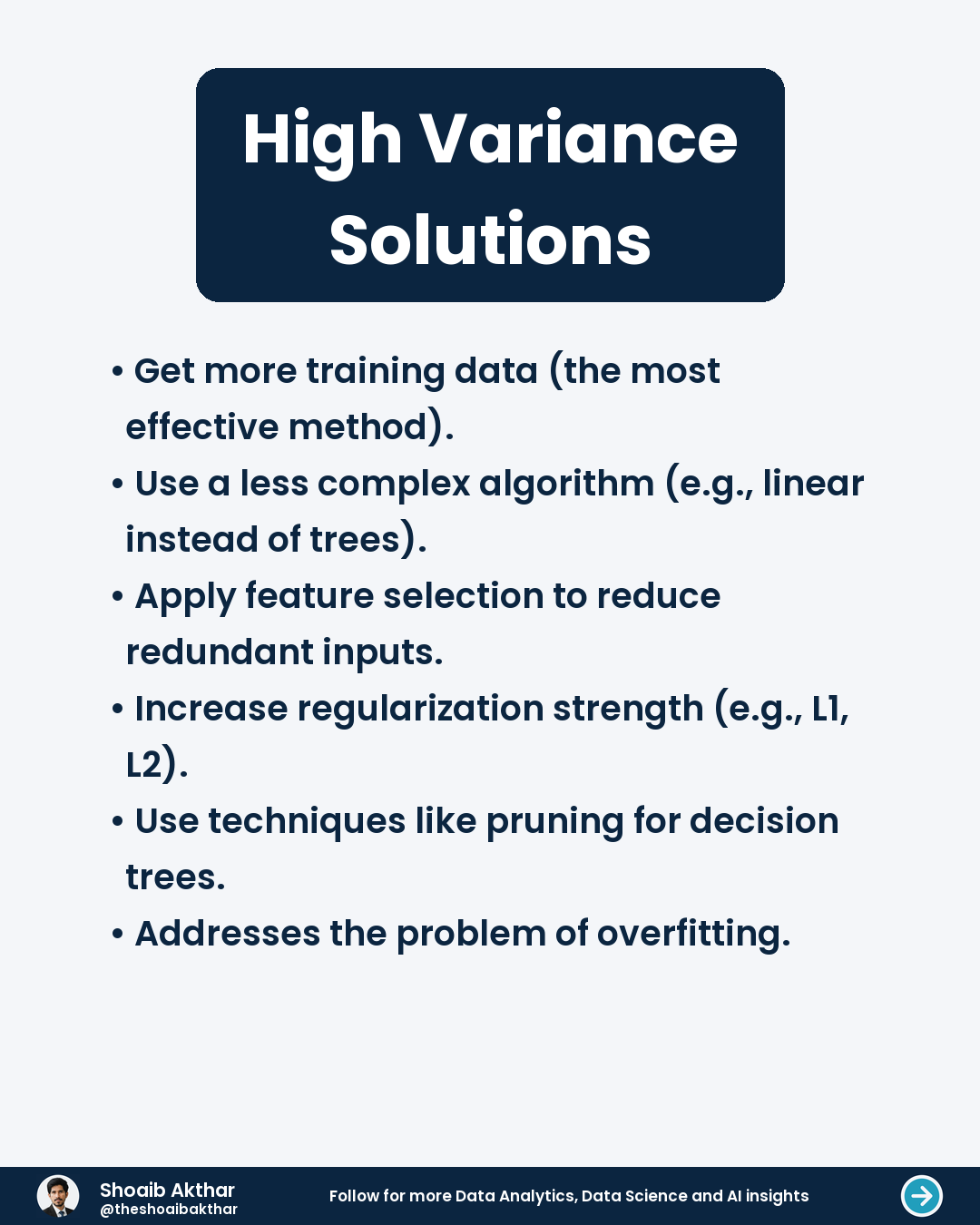 High Variance Solutions

• Get more training data (the most effective method).
• Use a less complex algorithm (e.g., linear instead of trees).
• Apply feature selection to reduce redundant inputs.
• Increase regularization strength (e.g., L1, L2).
• Use techniques like pruning for decision trees.
• Addresses the problem of overfitting.

Shoaib Akthar
@theshoaibakthar
Follow for more Data Analytics, Data Science and AI insights